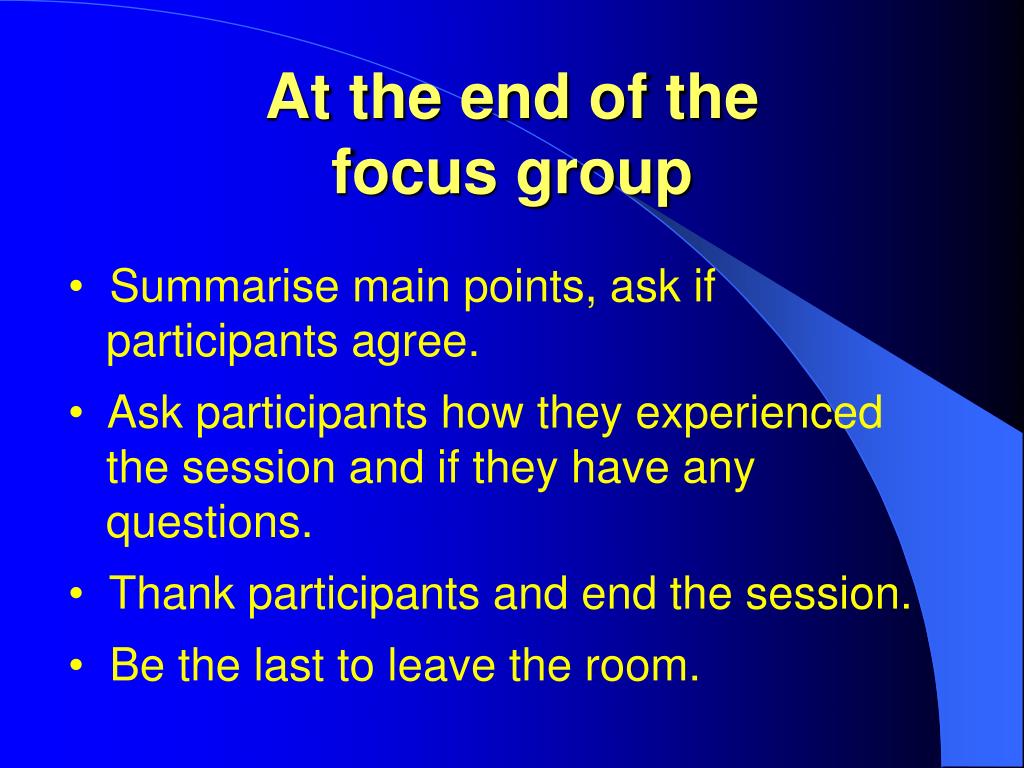 At the end of the focus group

• Summarise main points, ask if participants agree.
• Ask participants how they experienced the session and if they have any questions.
• Thank participants and end the session.
• Be the last to leave the room.